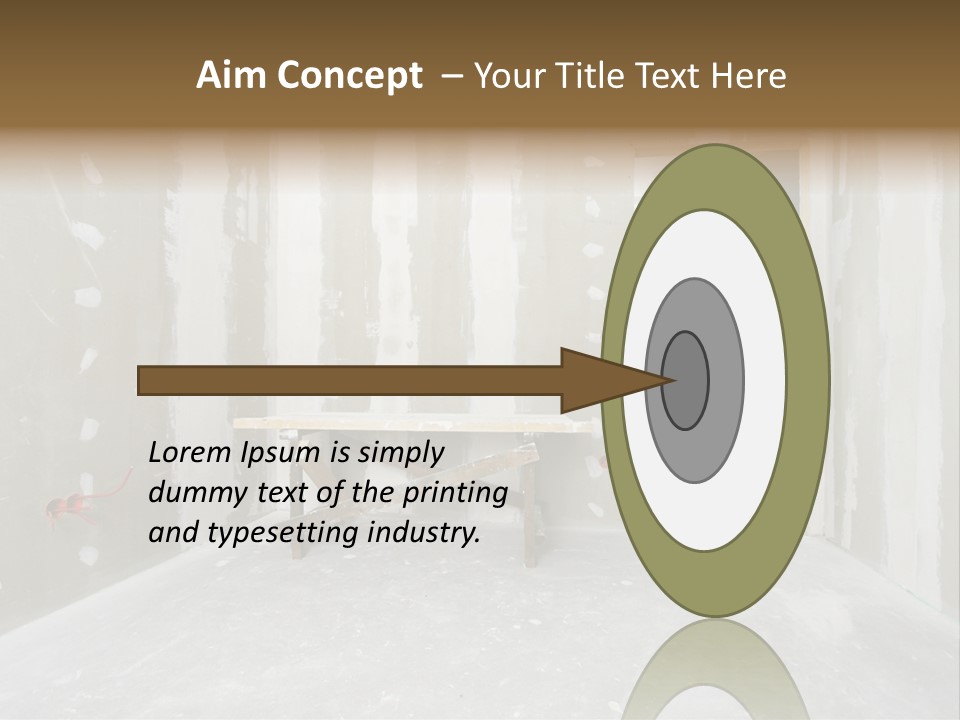 Aim Concept – Your Title Text Here

Lorem Ipsum is simply dummy text of the printing and typesetting industry.